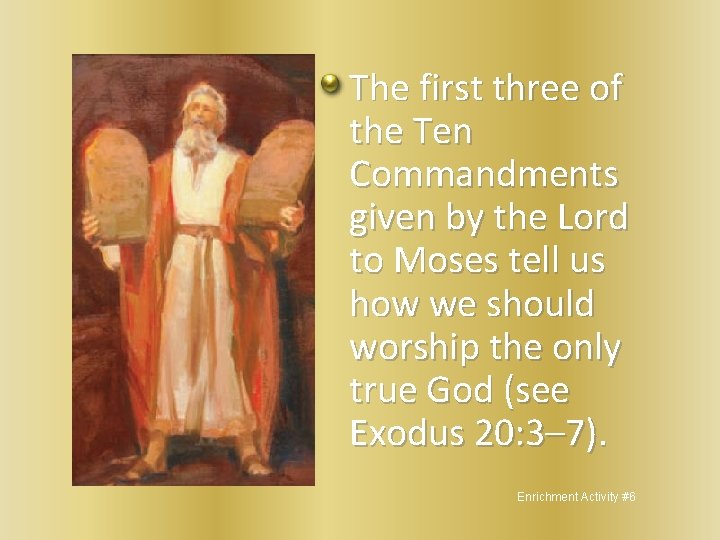 The first three of the Ten Commandments given by the Lord to Moses tell us how we should worship the only true God (see Exodus 20:3–7).

Enrichment Activity #6